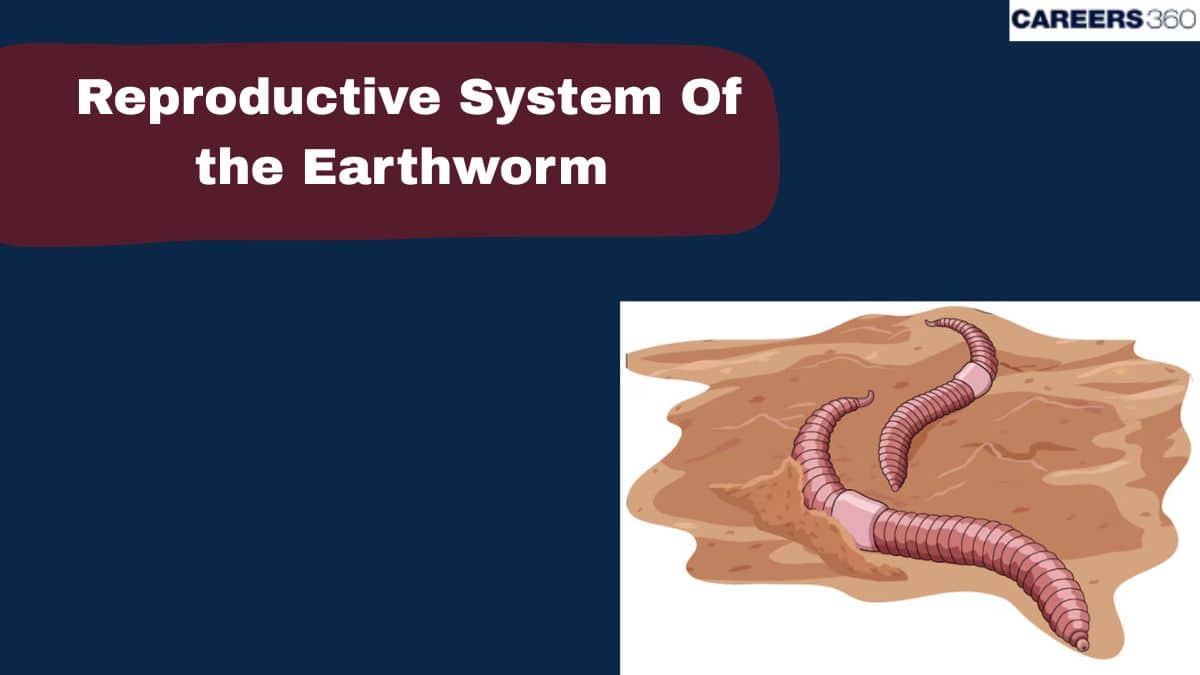 CAREERS360

Reproductive System Of the Earthworm